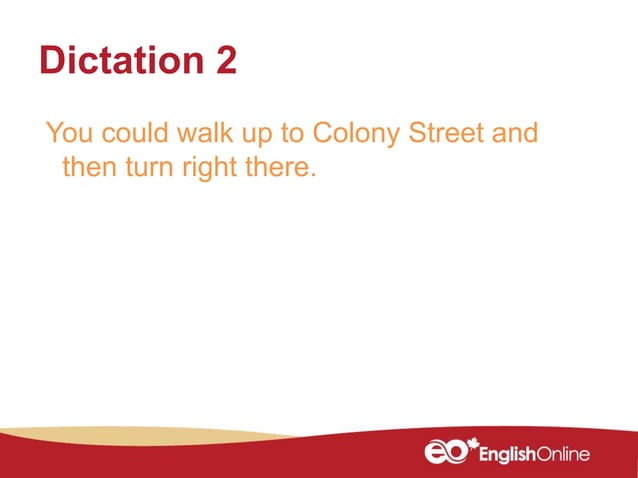 Dictation 2

You could walk up to Colony Street and then turn right there.

eo EnglishOnline